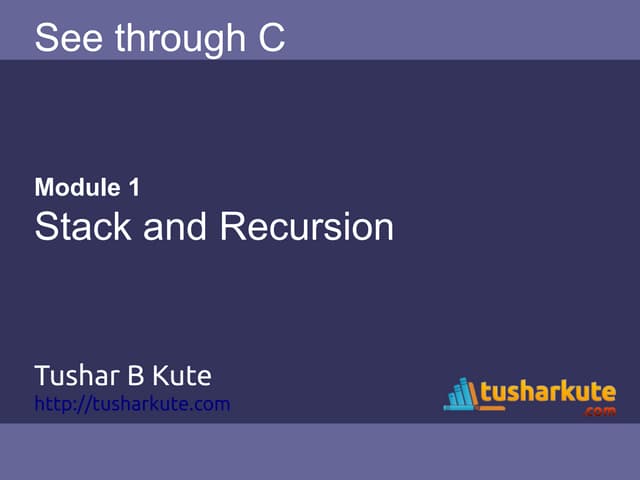 See through C

Module 1
Stack and Recursion

Tushar B Kute
http://tusharkute.com

tusharkute
.com